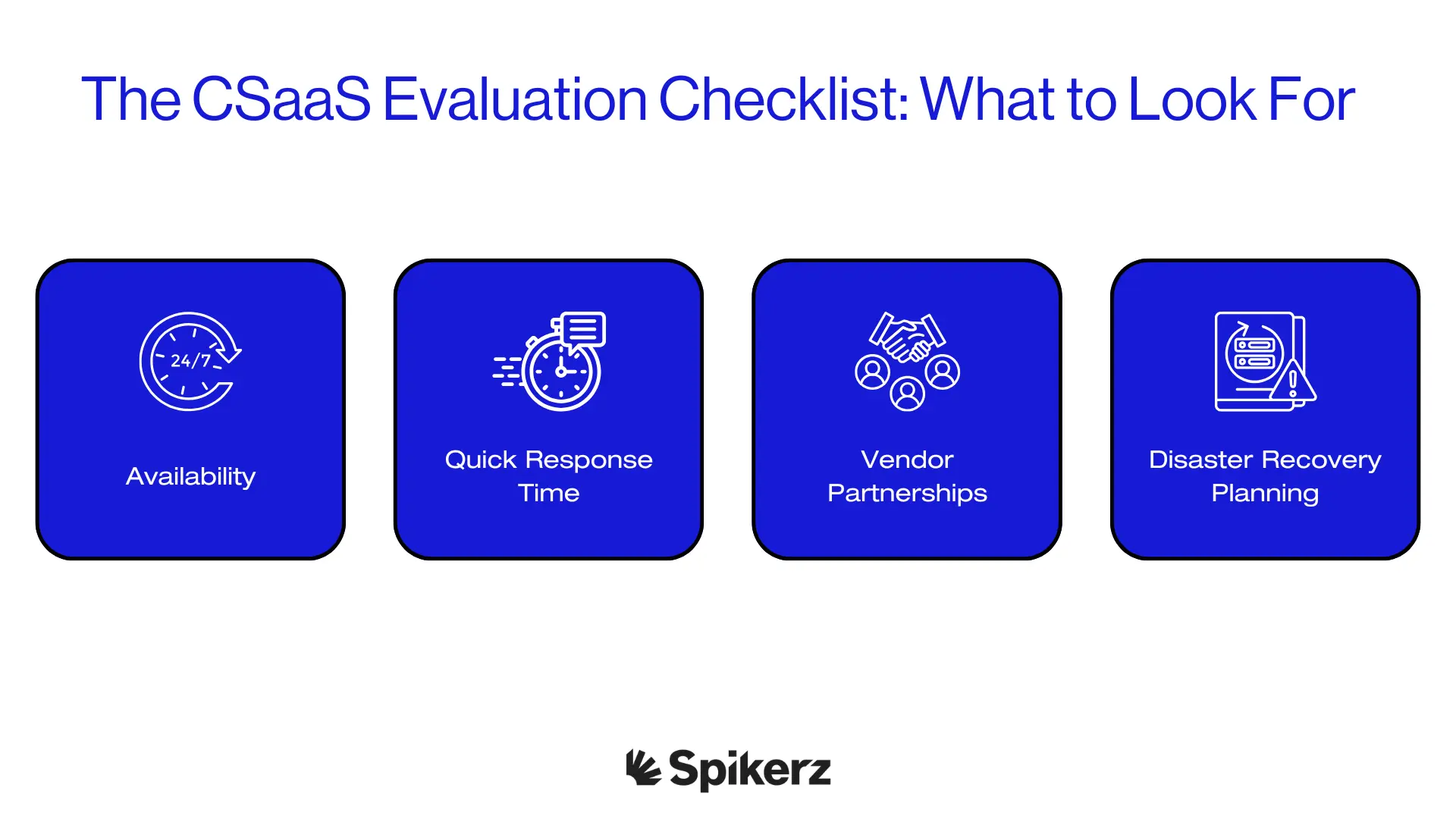 The CSaaS Evaluation Checklist: What to Look For

24/7

Availability

Quick Response Time

Vendor Partnerships

Disaster Recovery Planning

Spikerz